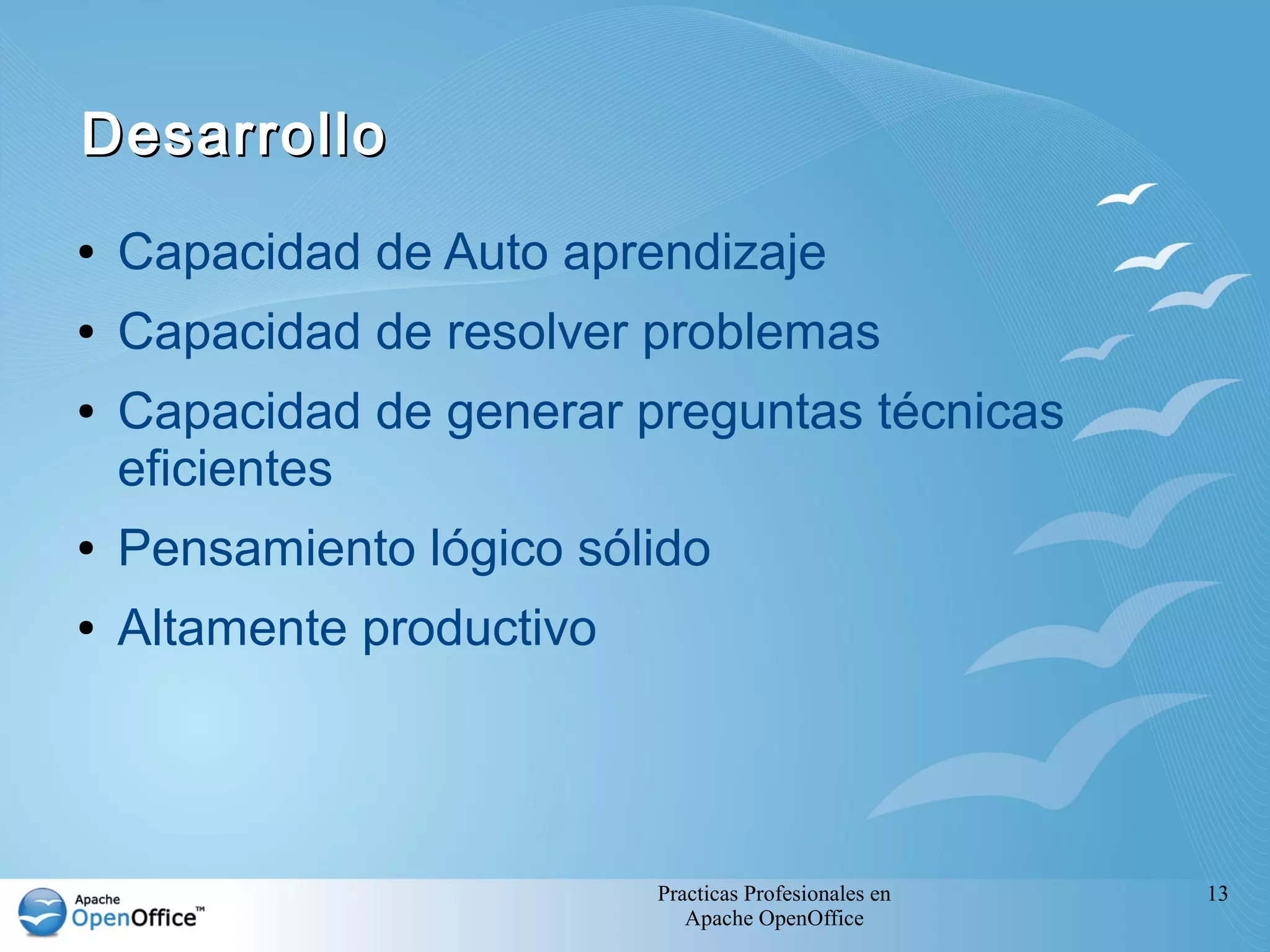 Desarrollo

• Capacidad de Auto aprendizaje
• Capacidad de resolver problemas
• Capacidad de generar preguntas técnicas eficientes
• Pensamiento lógico sólido
• Altamente productivo

Apache OpenOffice™

Practicas Profesionales en Apache OpenOffice

13